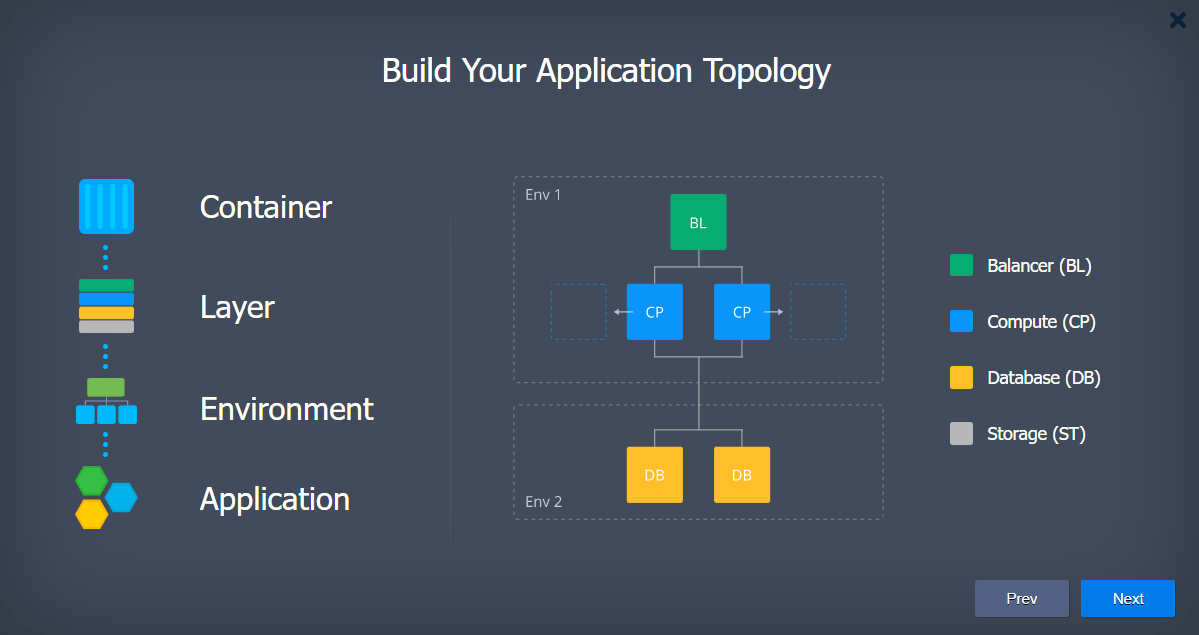 Build Your Application Topology

Container

Layer

Environment

Application

Env 1

BL

CP

CP

DB

DB

Env 2

Balancer (BL)

Compute (CP)

Database (DB)

Storage (ST)

Prev

Next